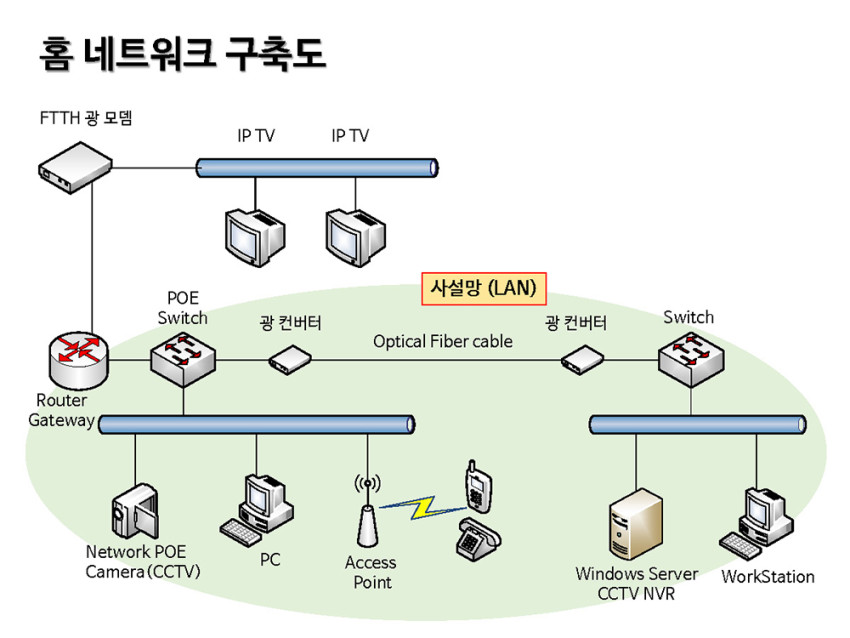 홈 네트워크 구축도

FTTH 광 모뎀

IP TV

IP TV

사설망 (LAN)

POE Switch

광 컨버터

Optical Fiber cable

광 컨버터

Switch

Router Gateway

Network POE Camera (CCTV)

PC

Access Point

Windows Server CCTV NVR

WorkStation